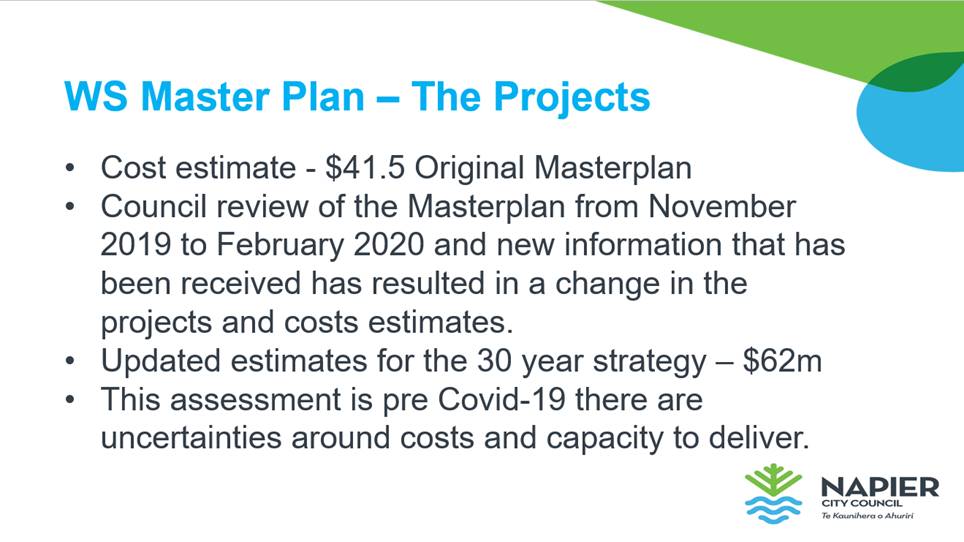 WS Master Plan – The Projects

• Cost estimate - \$41.5 Original Masterplan
• Council review of the Masterplan from November 2019 to February 2020 and new information that has been received has resulted in a change in the projects and costs estimates.
• Updated estimates for the 30 year strategy – \$62m
• This assessment is pre Covid-19 there are uncertainties around costs and capacity to deliver.

NAPIER
CITY COUNCIL
Te Kaunihera o Ahuriri